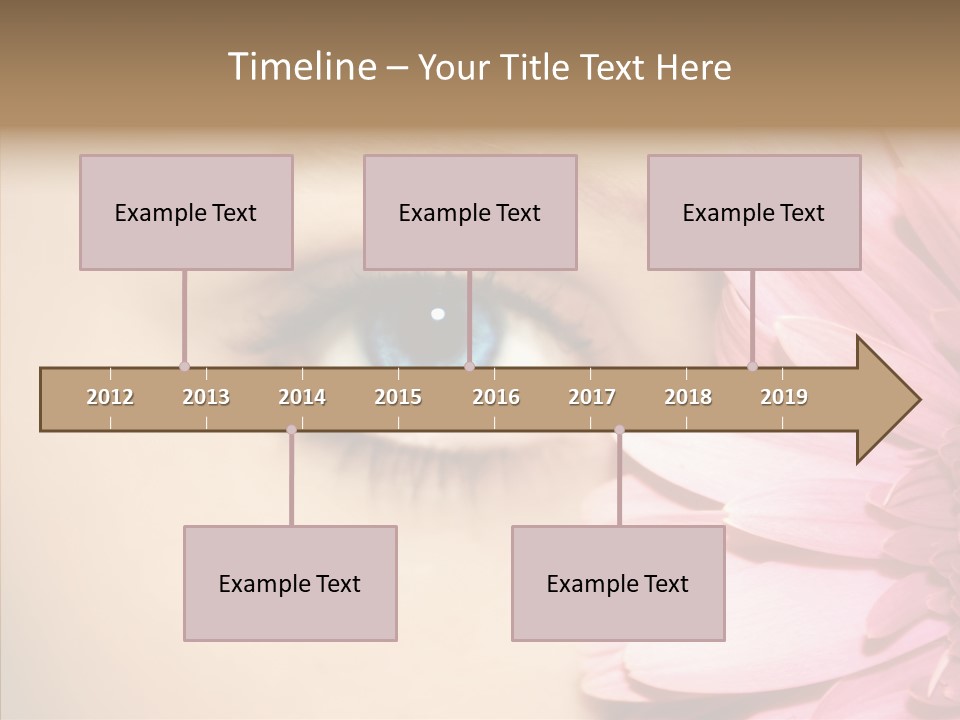 Timeline – Your Title Text Here

Example Text

Example Text

Example Text

2012 2013 2014 2015 2016 2017 2018 2019

Example Text

Example Text